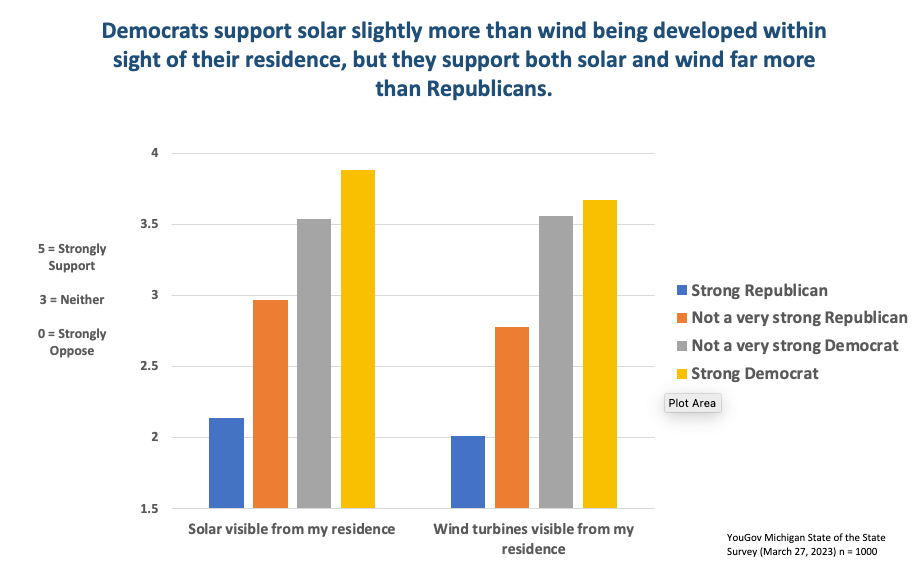 Democrats support solar slightly more than wind being developed within sight of their residence, but they support both solar and wind far more than Republicans.

5 = Strongly Support

3 = Neither

0 = Strongly Oppose

4
3.5
3
2.5
2
1.5

Solar visible from my residence

Wind turbines visible from my residence

Strong Republican
Not a very strong Republican
Not a very strong Democrat
Strong Democrat

Plot Area

YouGov Michigan State of the State Survey (March 27, 2023) n = 1000